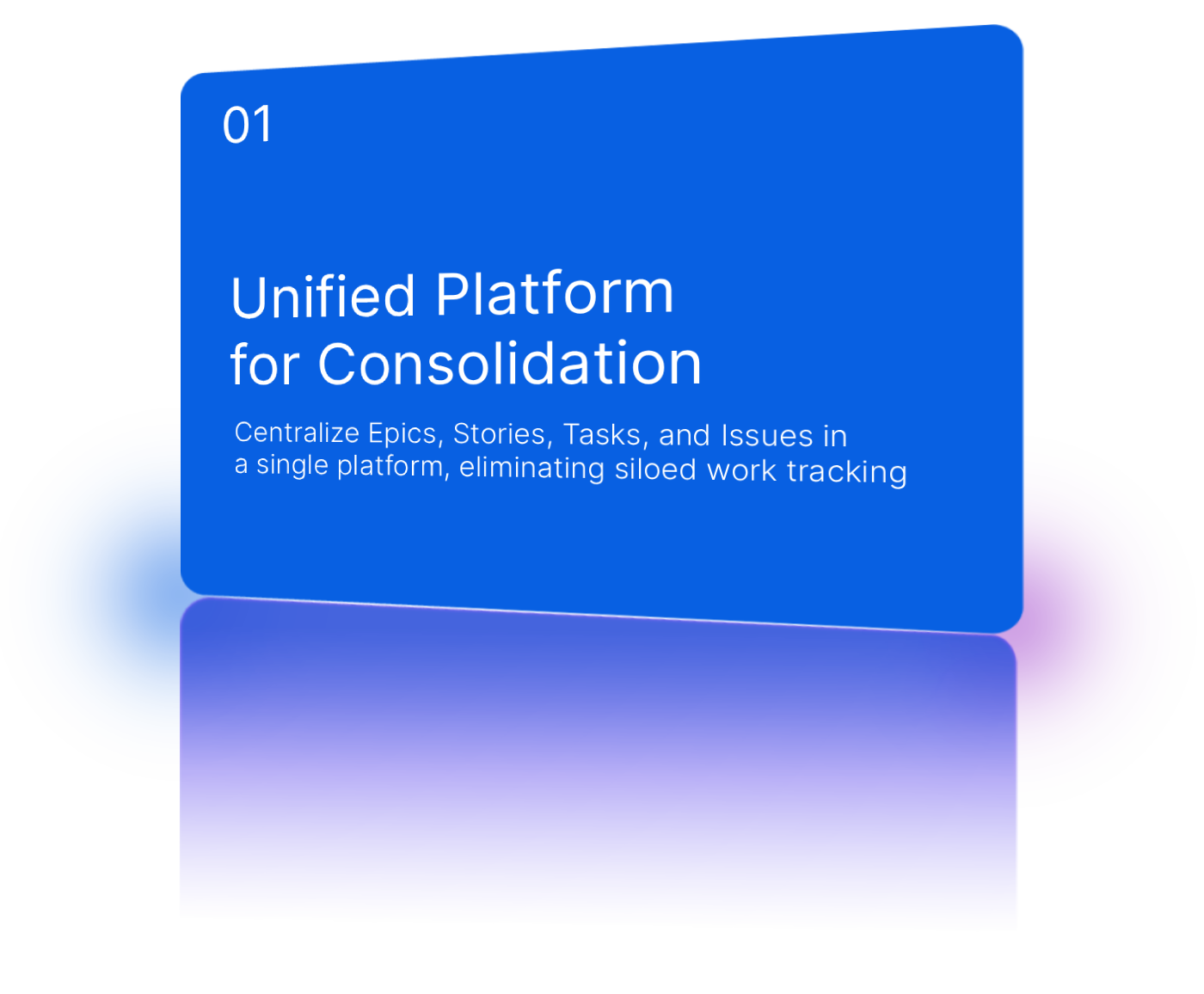 01

Unified Platform for Consolidation

Centralize Epics, Stories, Tasks, and Issues in a single platform, eliminating siloed work tracking